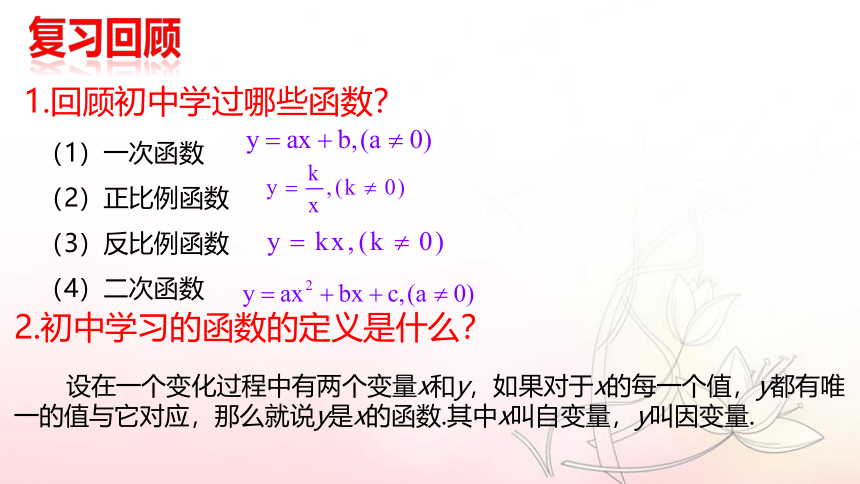 复习回顾

1.回顾初中学过哪些函数?

（1）一次函数 $y = ax + b, (a \neq 0)$

（2）正比例函数 $y = \frac{k}{x}, (k \neq 0)$

（3）反比例函数 $y = kx, (k \neq 0)$

（4）二次函数 $y = ax^2 + bx + c, (a \neq 0)$

2.初中学习的函数的定义是什么?

设在一个变化过程中有两个变量$x$和$y$，如果对于$x$的每一个值，$y$都有唯一的值与它对应，那么就说$y$是$x$的函数.其中$x$叫自变量，$y$叫因变量.